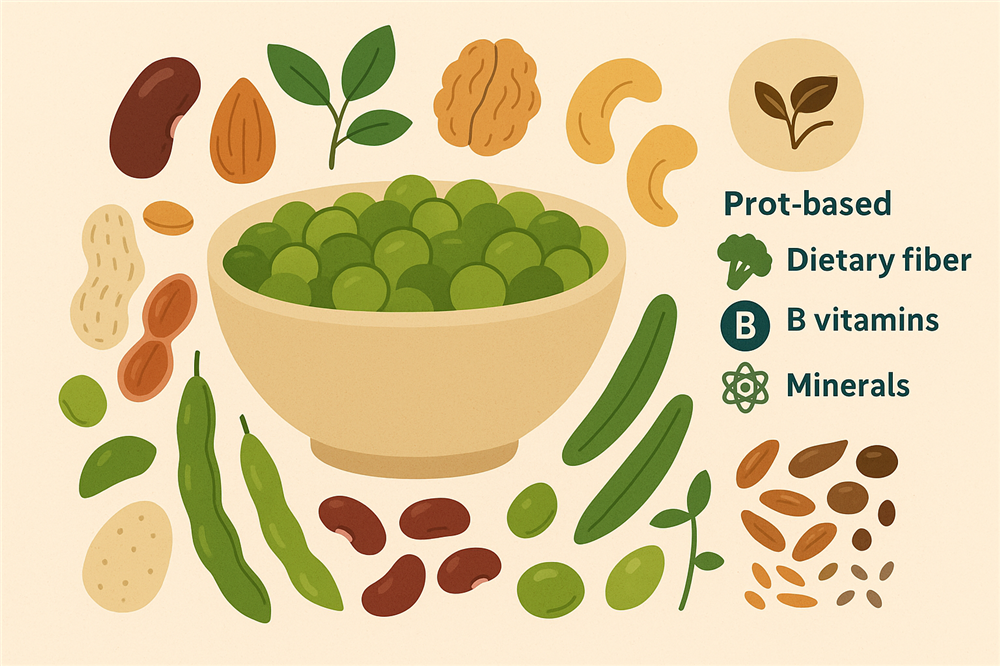 Prot-based

Dietary fiber

B

B vitamins

Minerals